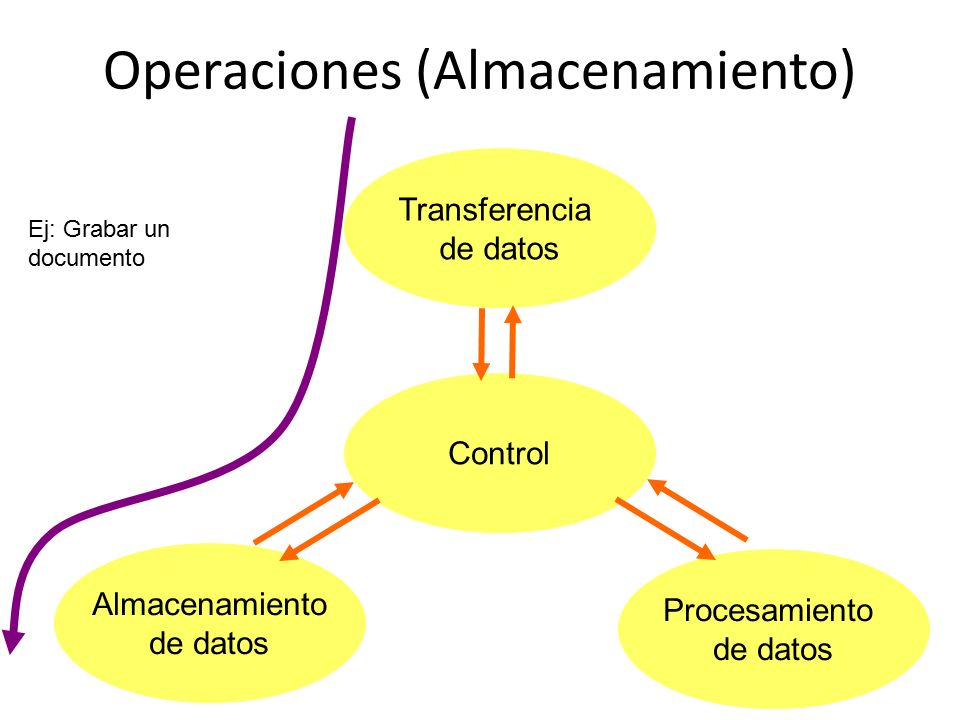 Operaciones (Almacenamiento)

Ej: Grabar un documento

Transferencia de datos

Control

Almacenamiento de datos

Procesamiento de datos